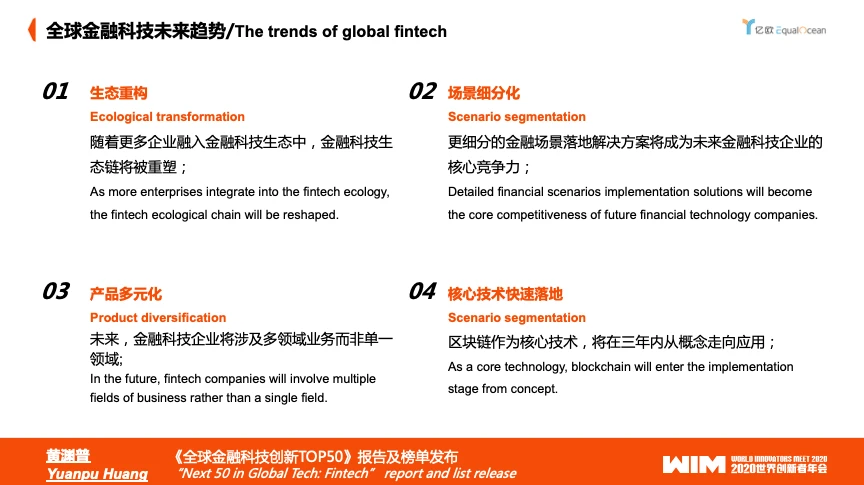 全球金融科技未来趋势/The trends of global fintech

亿欧 EqualOcean

01 生态重构
Ecological transformation
随着更多企业融入金融科技生态中，金融科技生态链将被重塑；
As more enterprises integrate into the fintech ecology, the fintech ecological chain will be reshaped.

02 场景细分化
Scenario segmentation
更细分的金融场景落地解决方案将成为未来金融科技企业的核心竞争力；
Detailed financial scenarios implementation solutions will become the core competitiveness of future financial technology companies.

03 产品多元化
Product diversification
未来，金融科技企业将涉及多领域业务而非单一领域;
In the future, fintech companies will involve multiple fields of business rather than a single field.

04 核心技术快速落地
Scenario segmentation
区块链作为核心技术，将在三年内从概念走向应用；
As a core technology, blockchain will enter the implementation stage from concept.

黄渊普
Yuanpu Huang

《全球金融科技创新TOP50》报告及榜单发布
"Next 50 in Global Tech: Fintech" report and list release

WIM WORLD INNOVATORS MEET 2020
2020世界创新者年会